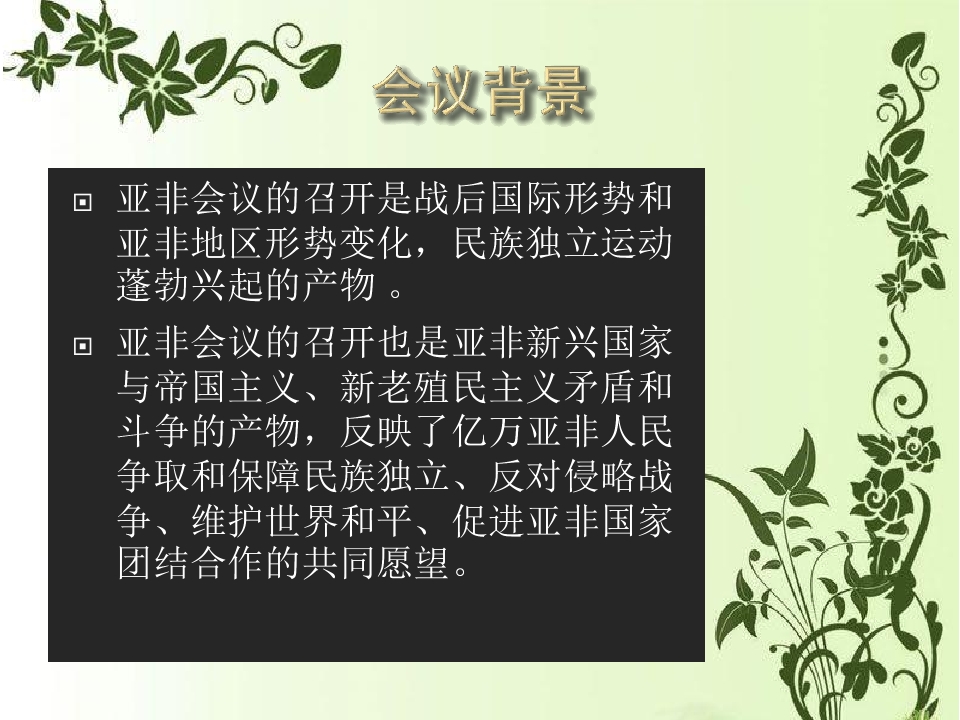 会议背景

亚非会议的召开是战后国际形势和亚非地区形势变化，民族独立运动蓬勃兴起的产物 。

亚非会议的召开也是亚非新兴国家与帝国主义、新老殖民主义矛盾和斗争的产物，反映了亿万亚非人民争取和保障民族独立、反对侵略战争、维护世界和平、促进亚非国家团结合作的共同愿望。